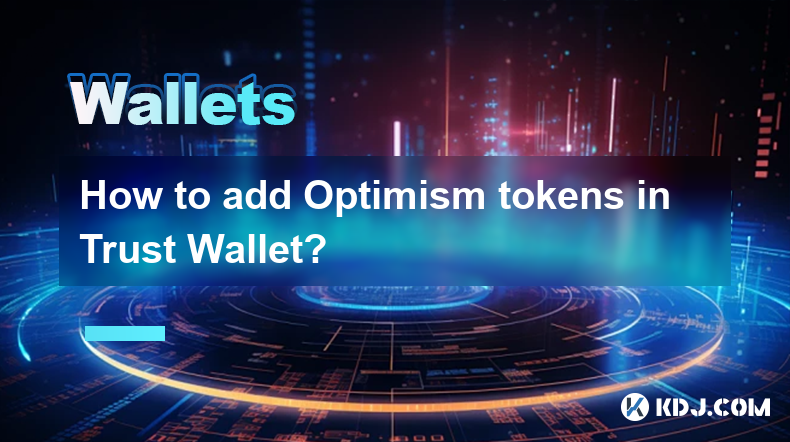 Wallets

How to add Optimism tokens in Trust Wallet?

KDJ.COM